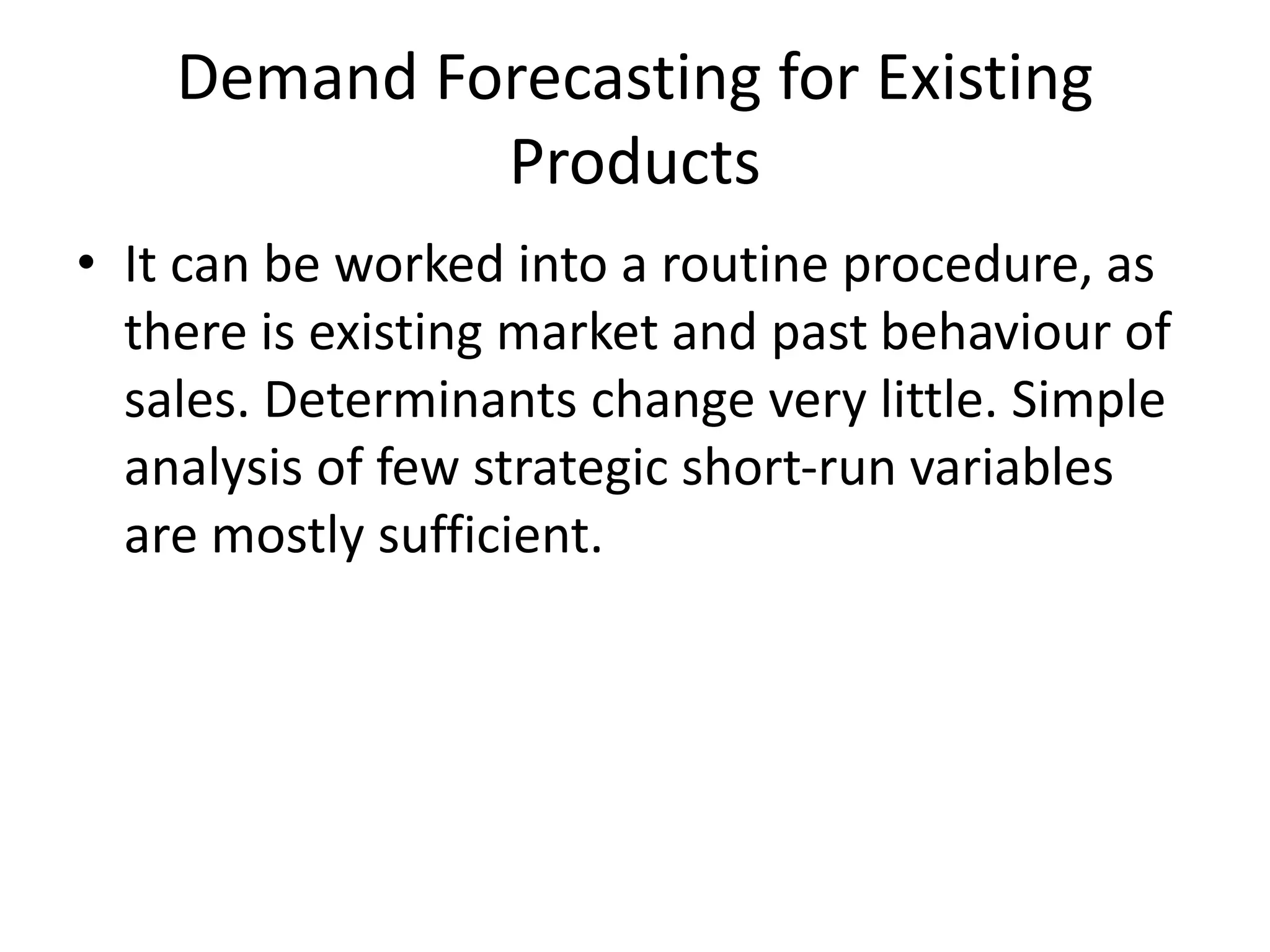 Demand Forecasting for Existing Products

• It can be worked into a routine procedure, as there is existing market and past behaviour of sales. Determinants change very little. Simple analysis of few strategic short-run variables are mostly sufficient.